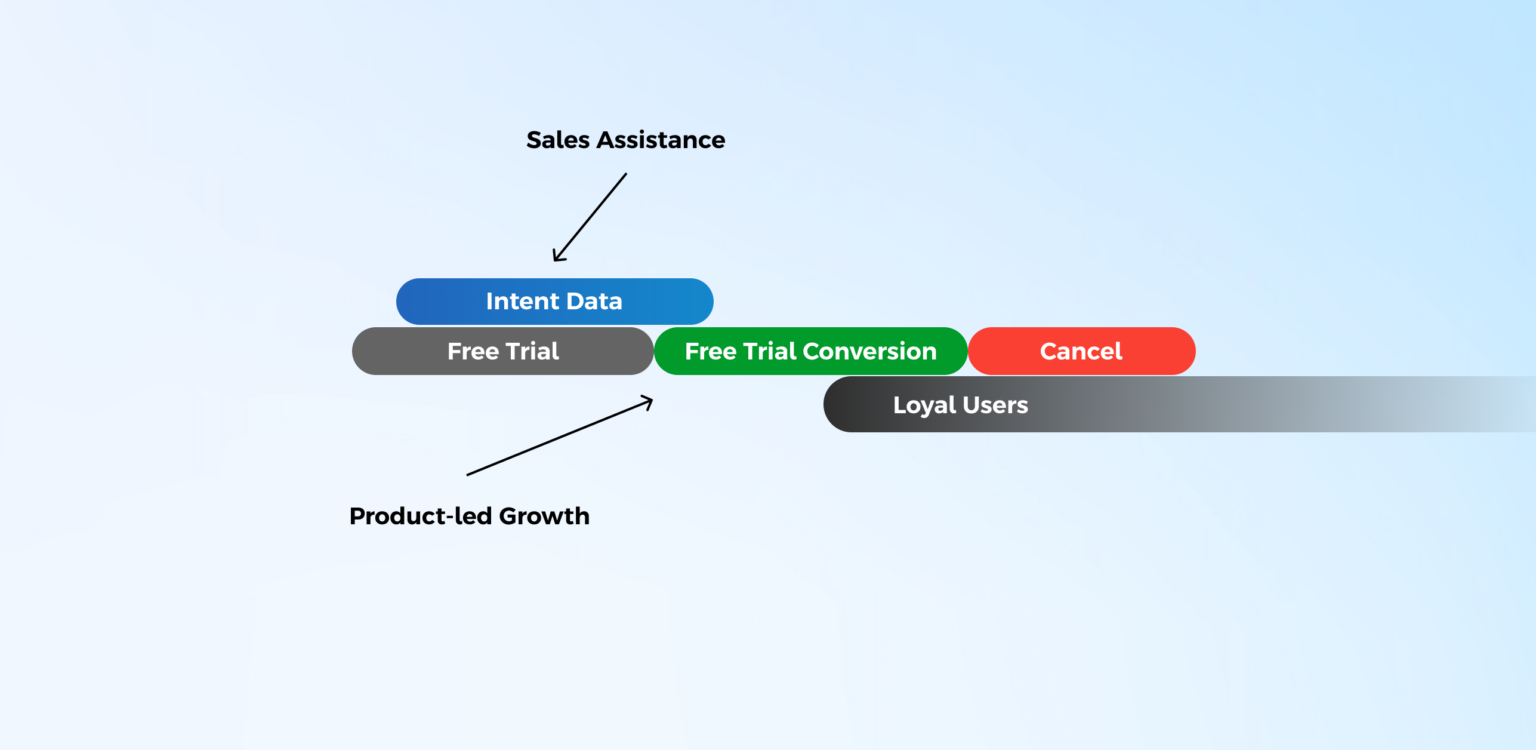 Sales Assistance

Intent Data

Free Trial

Free Trial Conversion

Cancel

Loyal Users

Product-led Growth